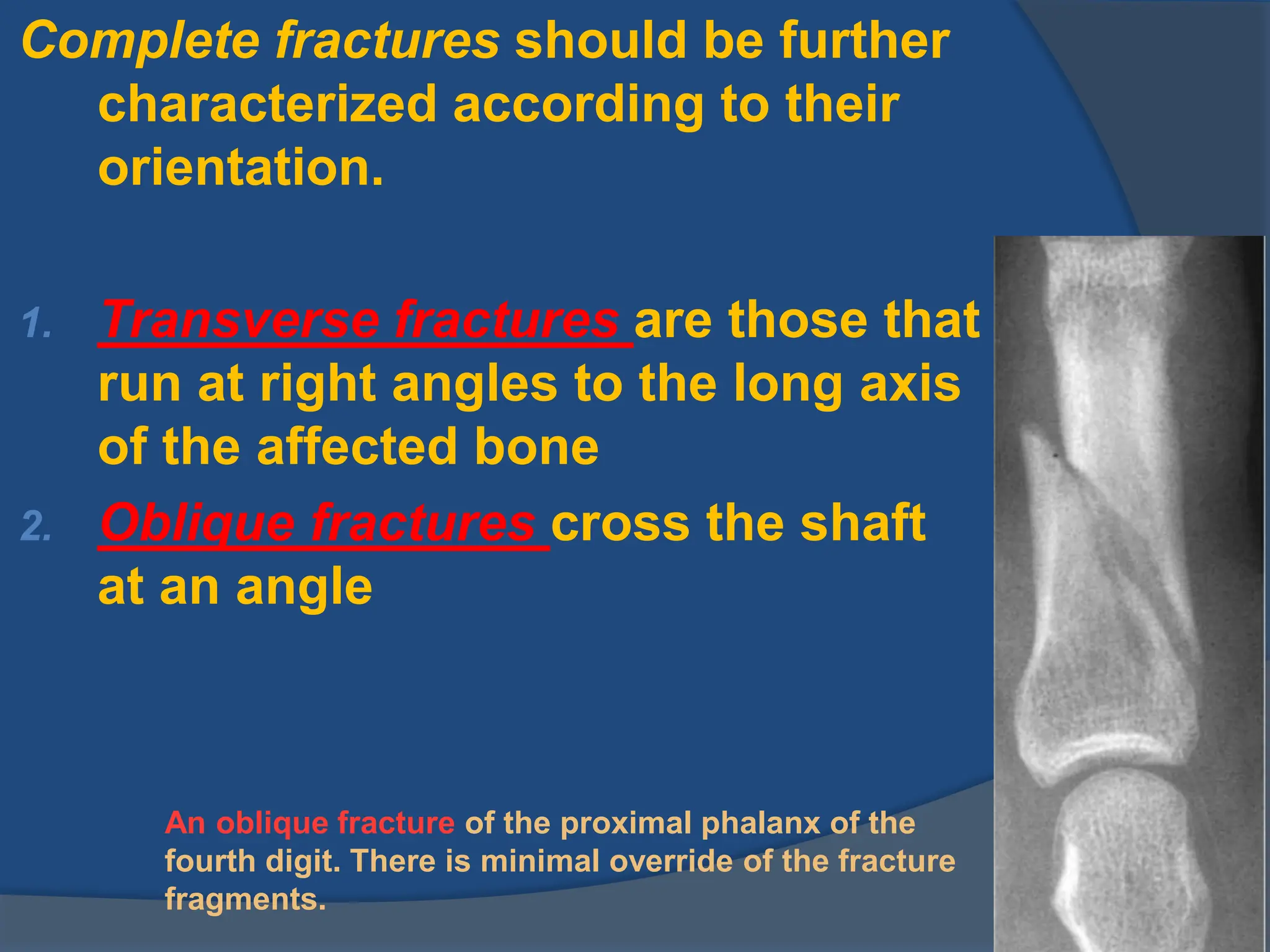 Complete fractures should be further characterized according to their orientation.

1. Transverse fractures are those that run at right angles to the long axis of the affected bone

2. Oblique fractures cross the shaft at an angle

An oblique fracture of the proximal phalanx of the fourth digit. There is minimal override of the fracture fragments.